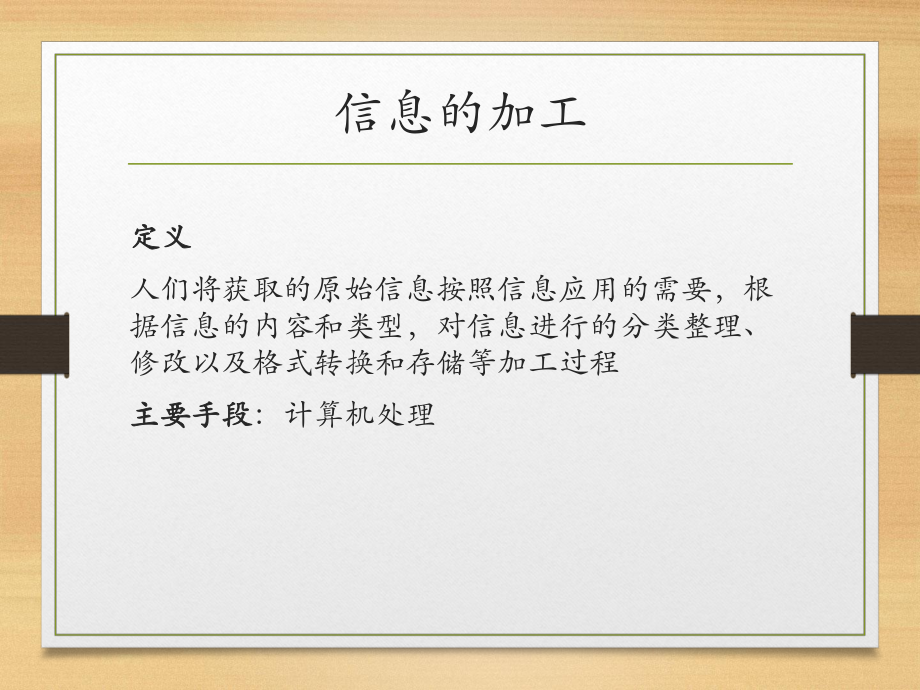 信息的加工

定义

人们将获取的原始信息按照信息应用的需要，根据信息的内容和类型，对信息进行的分类整理、修改以及格式转换和存储等加工过程

主要手段：计算机处理